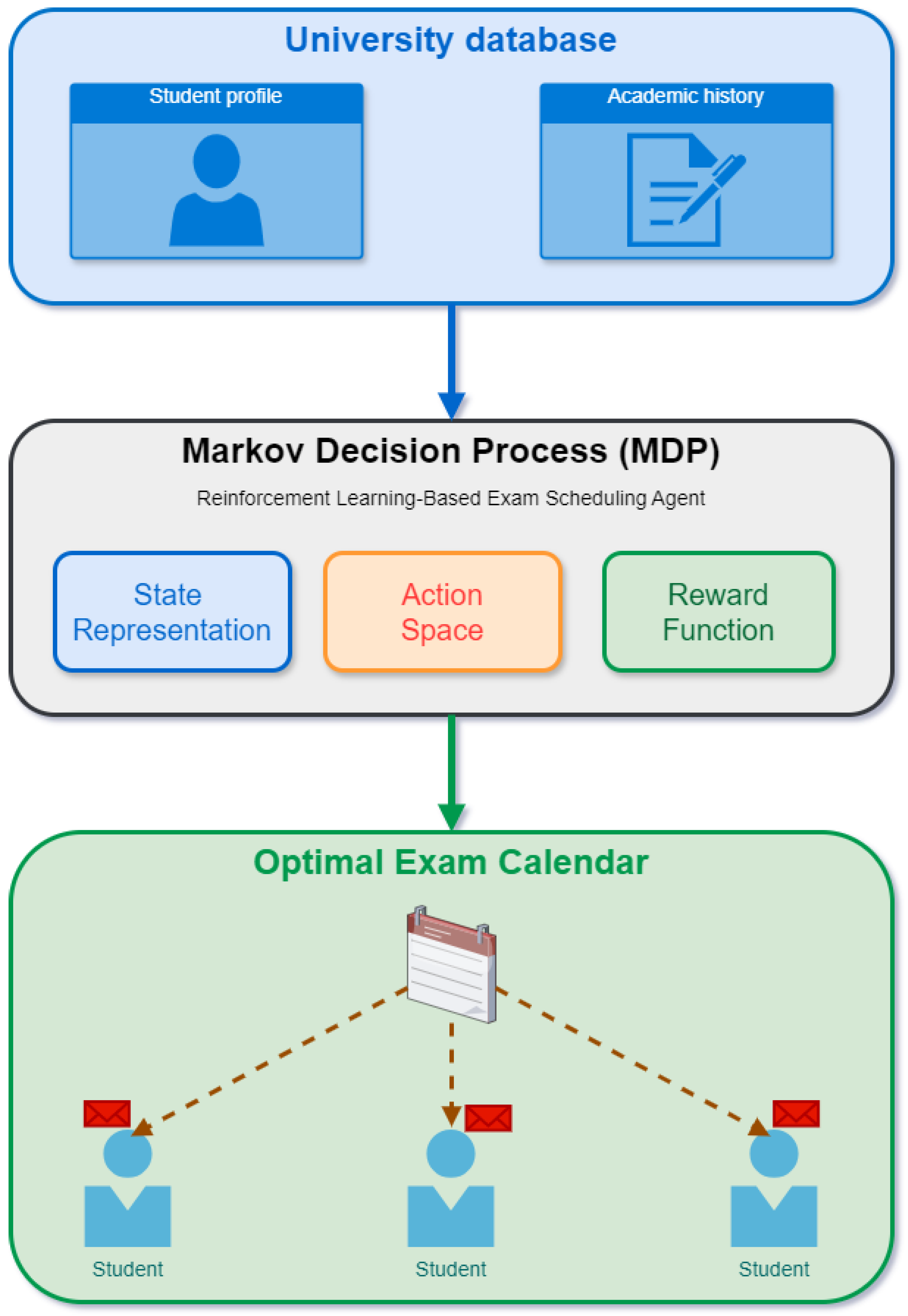 University database

Student profile

Academic history

Markov Decision Process (MDP)

Reinforcement Learning-Based Exam Scheduling Agent

State Representation

Action Space

Reward Function

Optimal Exam Calendar

Student

Student

Student